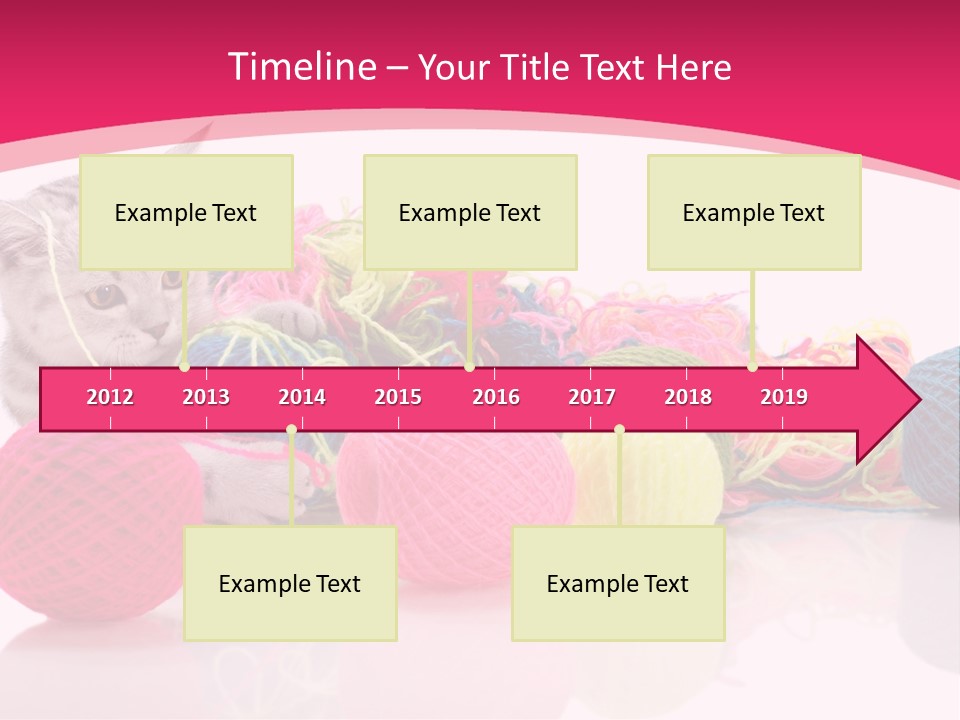 Timeline – Your Title Text Here

Example Text

Example Text

Example Text

2012 2013 2014 2015 2016 2017 2018 2019

Example Text

Example Text